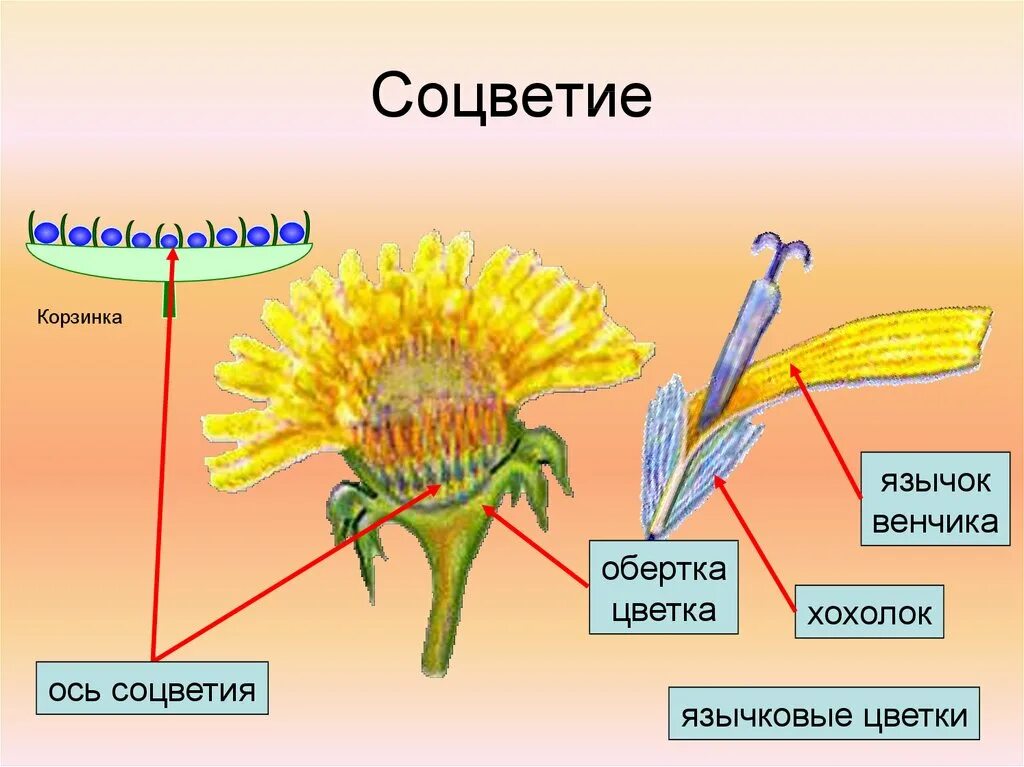 Соцветие

Корзинка

язычок венчика

обертка цветка

хохолок

ось соцветия

язычковые цветки